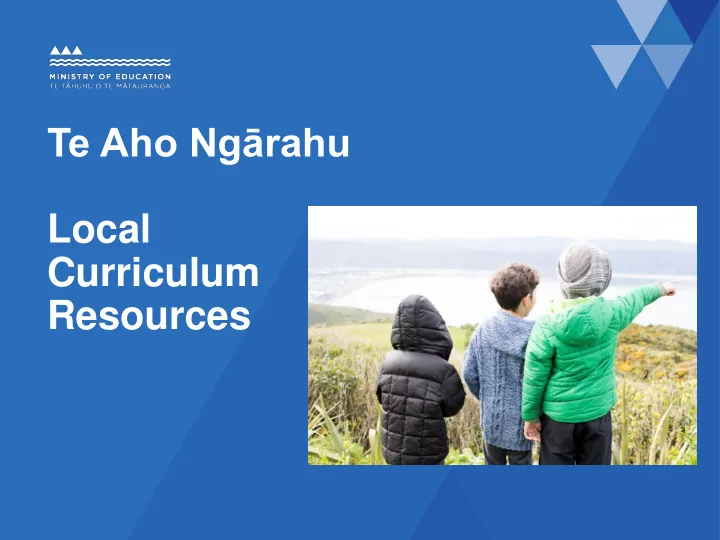 MINISTRY OF EDUCATION
TE TĀHUHU O TE MĀTAURANGA

Te Aho Ngārahu

Local Curriculum Resources